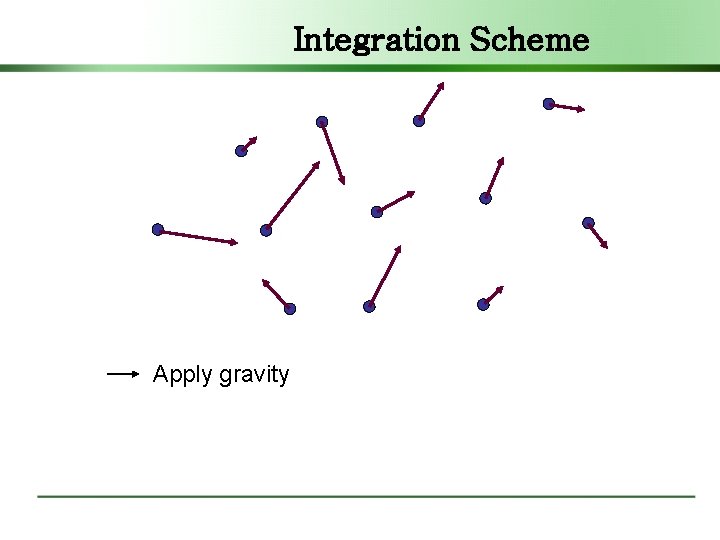 Integration Scheme

Apply gravity